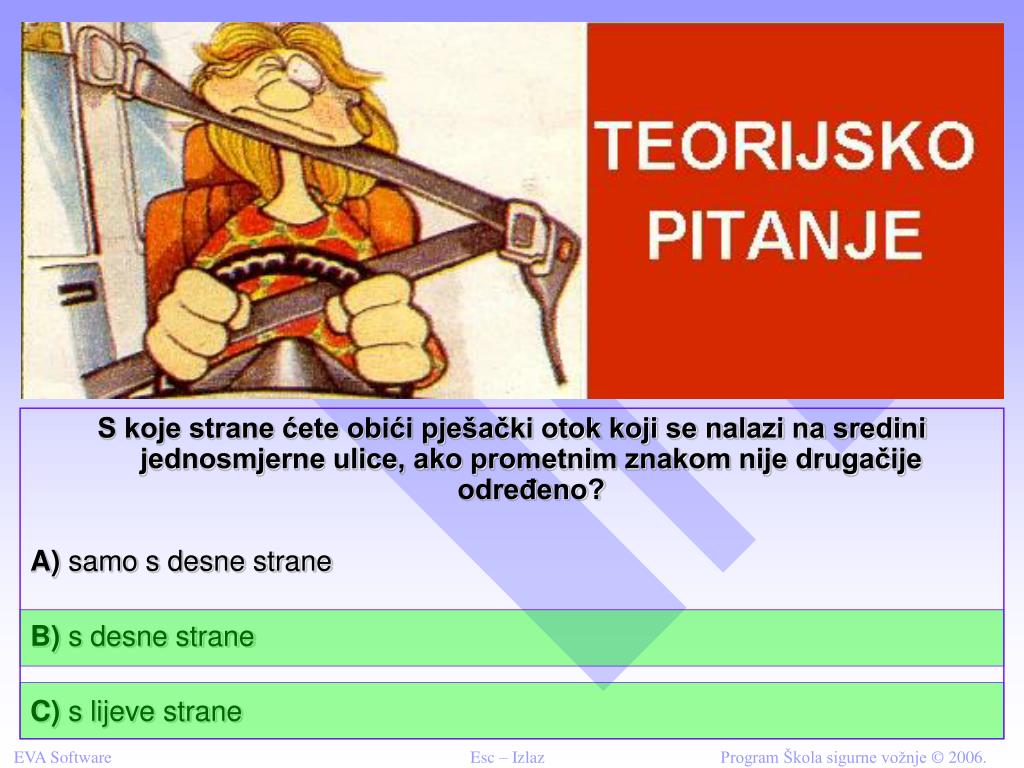 TEORIJSKO PITANJE

S koje strane ćete obići pješački otok koji se nalazi na sredini jednosmjerne ulice, ako prometnim znakom nije drugačije određeno?

A) samo s desne strane

B) s desne strane

C) s lijeve strane

EVA Software

Esc – Izlaz

Program Škola sigurne vožnje © 2006.